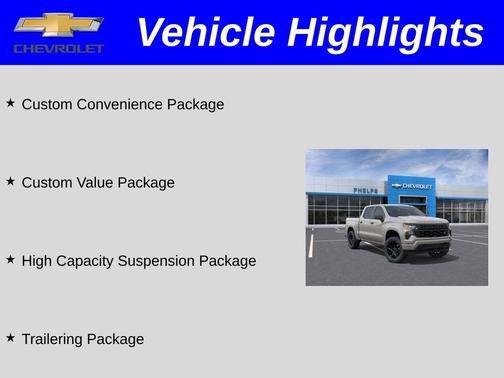 CHEVROLET

Vehicle Highlights

★ Custom Convenience Package

★ Custom Value Package

★ High Capacity Suspension Package

★ Trailering Package

PHELPS
CHEVROLET